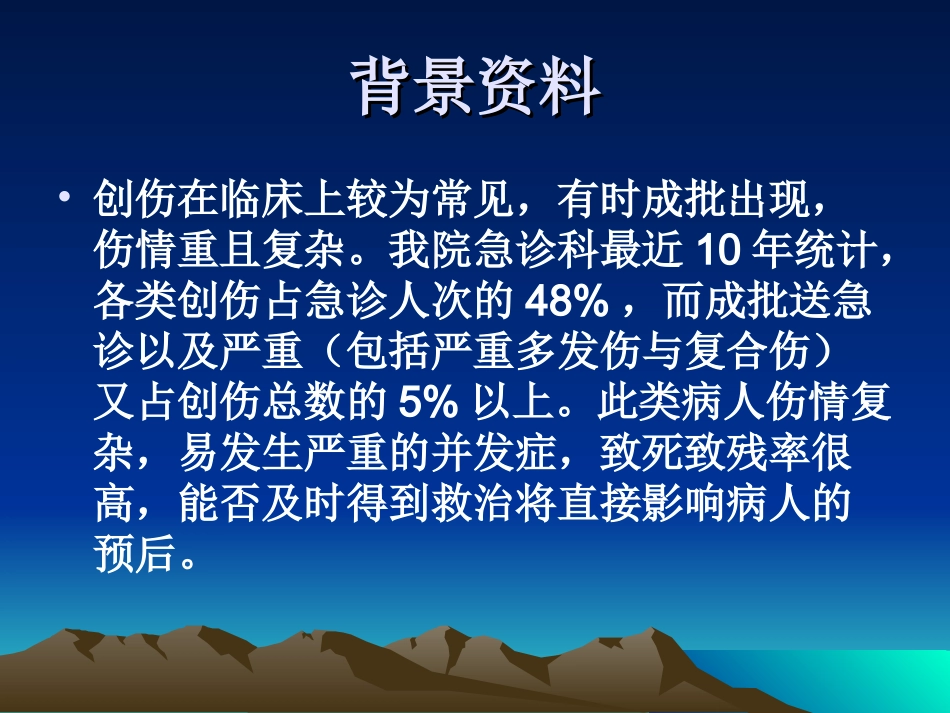 背景资料

• 创伤在临床上较为常见，有时成批出现，伤情重且复杂。我院急诊科最近 10 年统计，各类创伤占急诊人次的 48% ，而成批送急诊以及严重（包括严重多发伤与复合伤）又占创伤总数的 5% 以上。此类病人伤情复杂，易发生严重的并发症，致死致残率很高，能否及时得到救治将直接影响病人的预后。